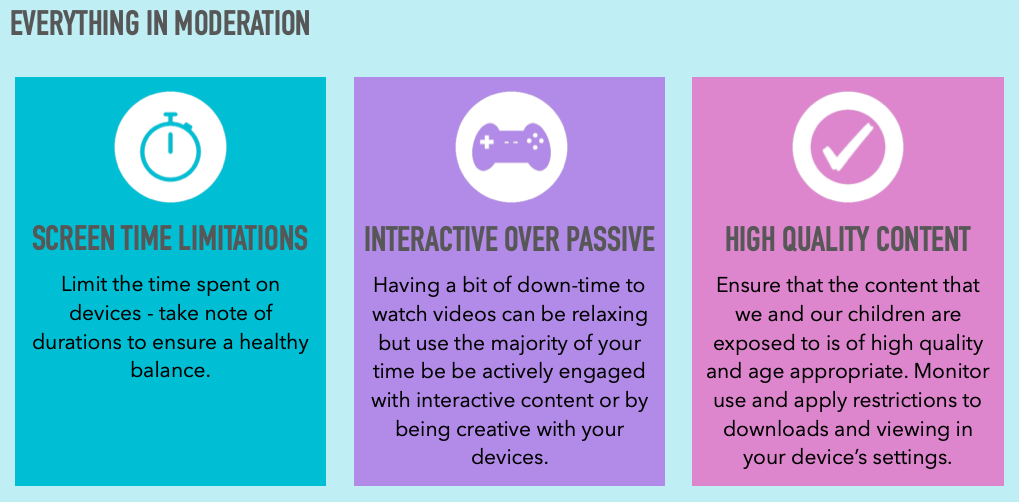 EVERYTHING IN MODERATION

SCREEN TIME LIMITATIONS

Limit the time spent on devices - take note of durations to ensure a healthy balance.

INTERACTIVE OVER PASSIVE

Having a bit of down-time to watch videos can be relaxing but use the majority of your time be be actively engaged with interactive content or by being creative with your devices.

HIGH QUALITY CONTENT

Ensure that the content that we and our children are exposed to is of high quality and age appropriate. Monitor use and apply restrictions to downloads and viewing in your device's settings.